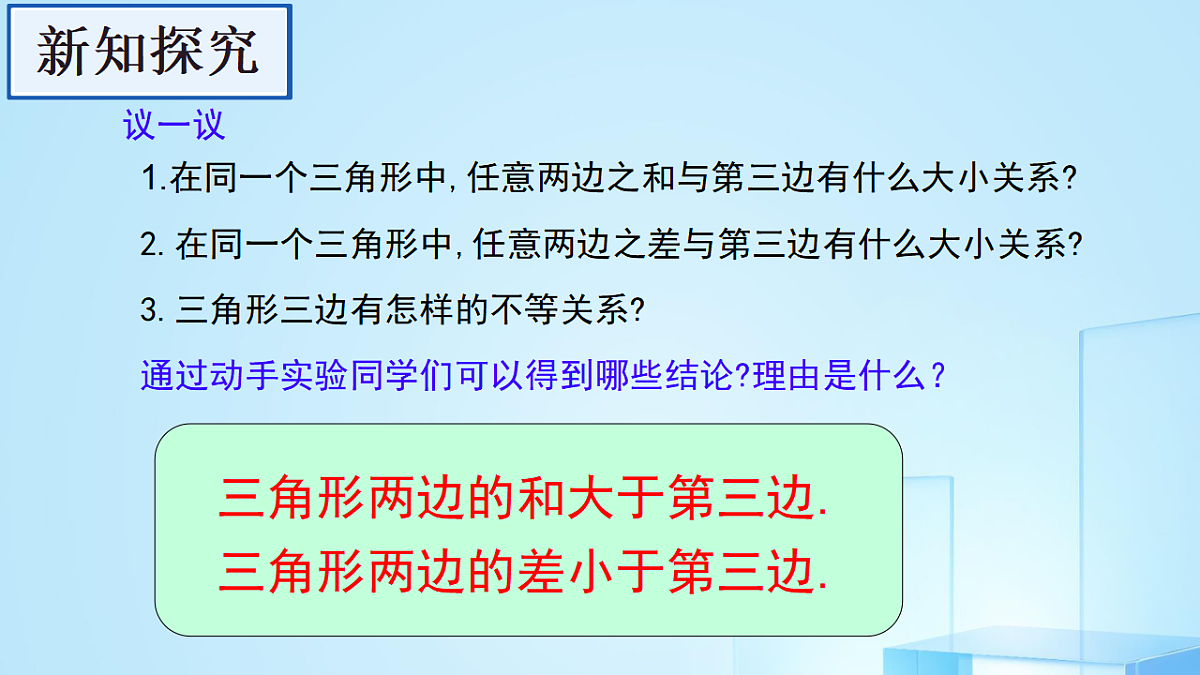 新知探究

议一议

1.在同一个三角形中,任意两边之和与第三边有什么大小关系?

2. 在同一个三角形中,任意两边之差与第三边有什么大小关系?

3. 三角形三边有怎样的不等关系?

通过动手实验同学们可以得到哪些结论?理由是什么？

三角形两边的和大于第三边.
三角形两边的差小于第三边.